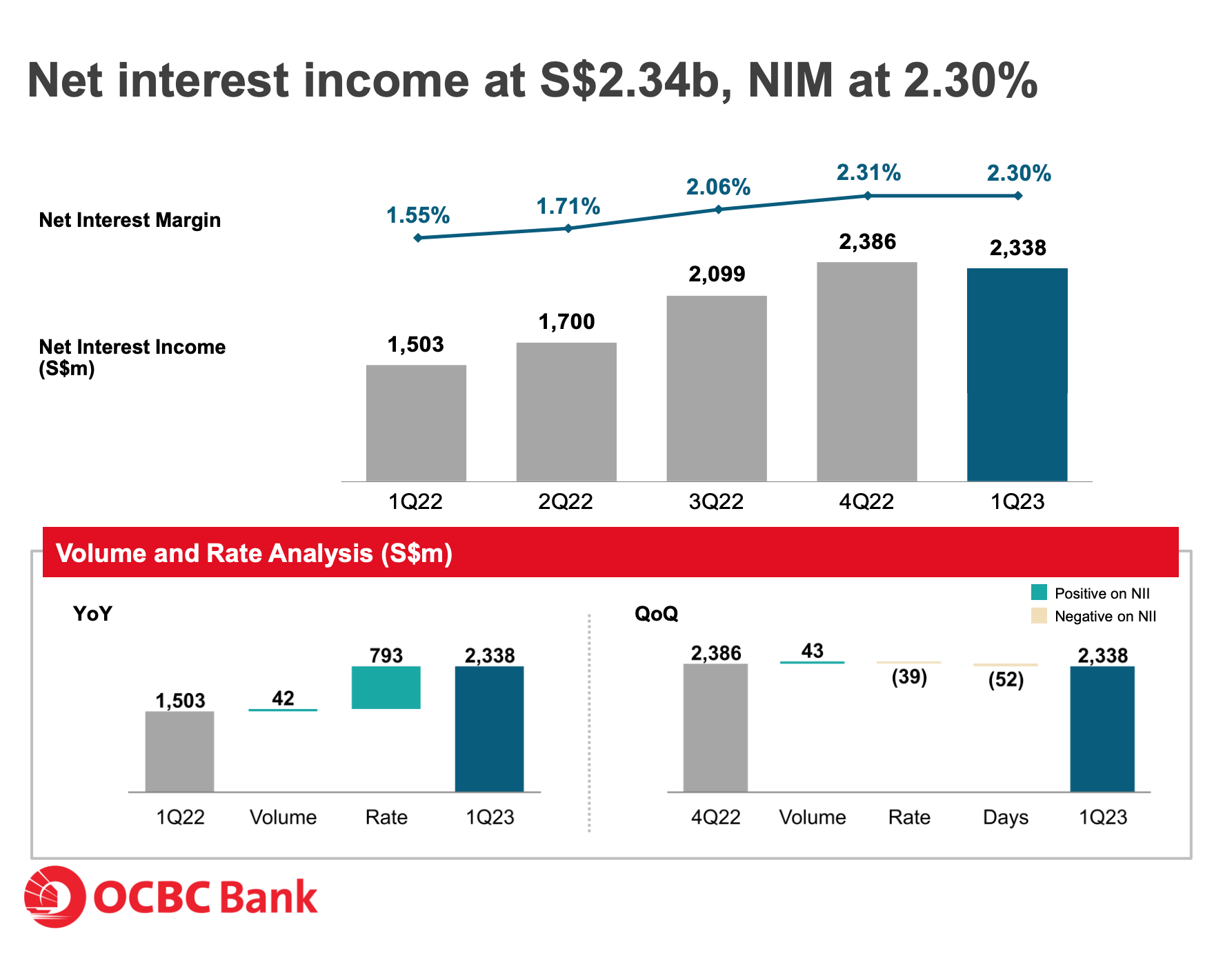 Net interest income at S$2.34b, NIM at 2.30%

Net Interest Margin

1.55% 1.71% 2.06% 2.31% 2.30%

Net Interest Income (S$m)

1,503 1,700 2,099 2,386 2,338

1Q22 2Q22 3Q22 4Q22 1Q23

Volume and Rate Analysis (S$m)

Positive on NII
Negative on NII

YoY

1,503 42 793 2,338

1Q22 Volume Rate 1Q23

QoQ

2,386 43 (39) (52) 2,338

4Q22 Volume Rate Days 1Q23

OCBC Bank